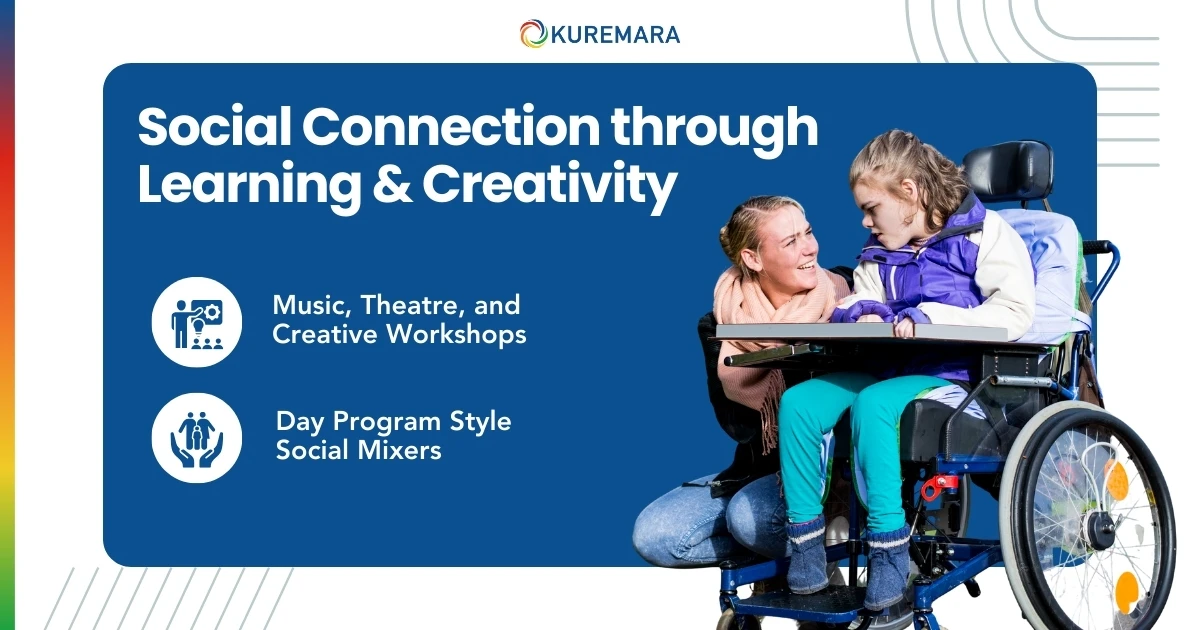 KUREMARA

Social Connection through Learning & Creativity

Music, Theatre, and Creative Workshops

Day Program Style Social Mixers